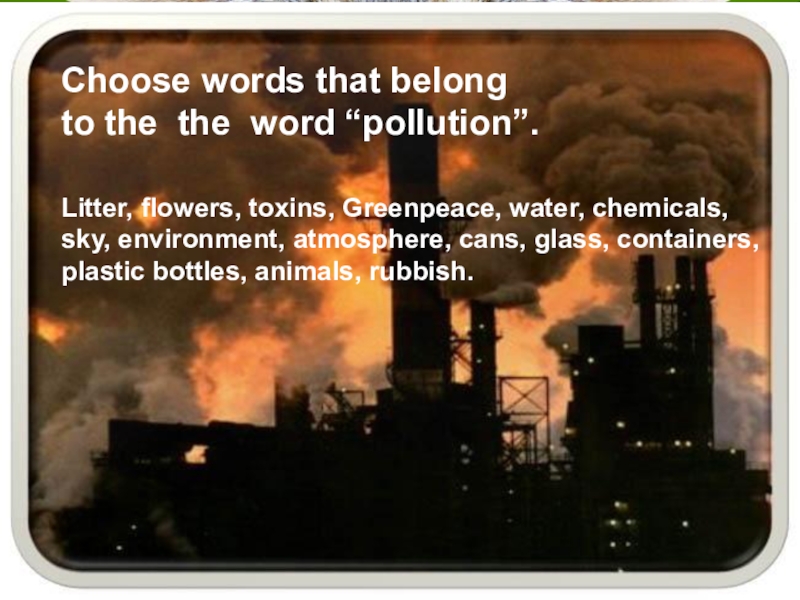 Choose words that belong to the the word “pollution”.

Litter, flowers, toxins, Greenpeace, water, chemicals, sky, environment, atmosphere, cans, glass, containers, plastic bottles, animals, rubbish.